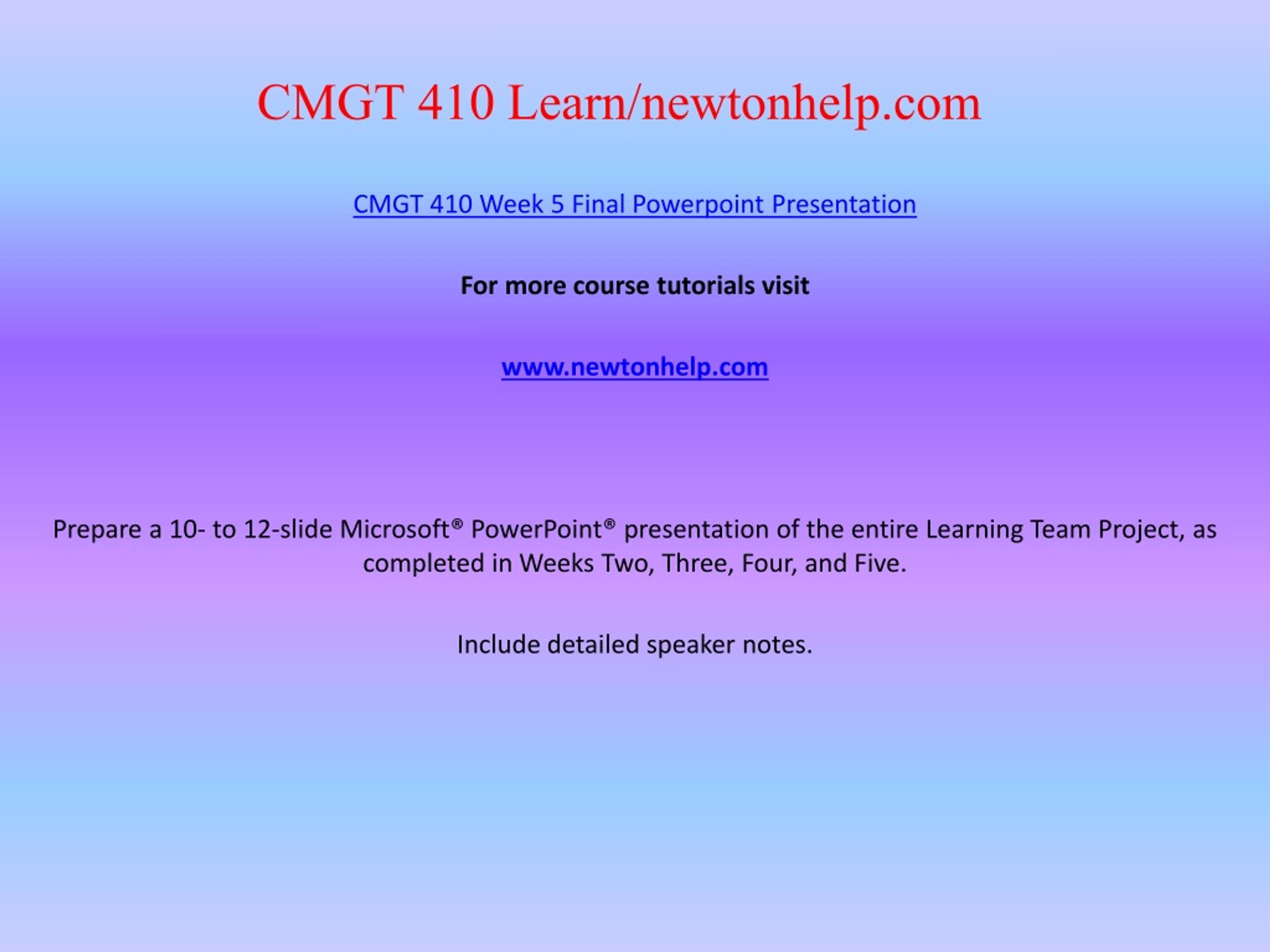 CMGT 410 Learn/newtonhelp.com

CMGT 410 Week 5 Final Powerpoint Presentation

For more course tutorials visit

www.newtonhelp.com

Prepare a 10- to 12-slide Microsoft® PowerPoint® presentation of the entire Learning Team Project, as completed in Weeks Two, Three, Four, and Five.

Include detailed speaker notes.